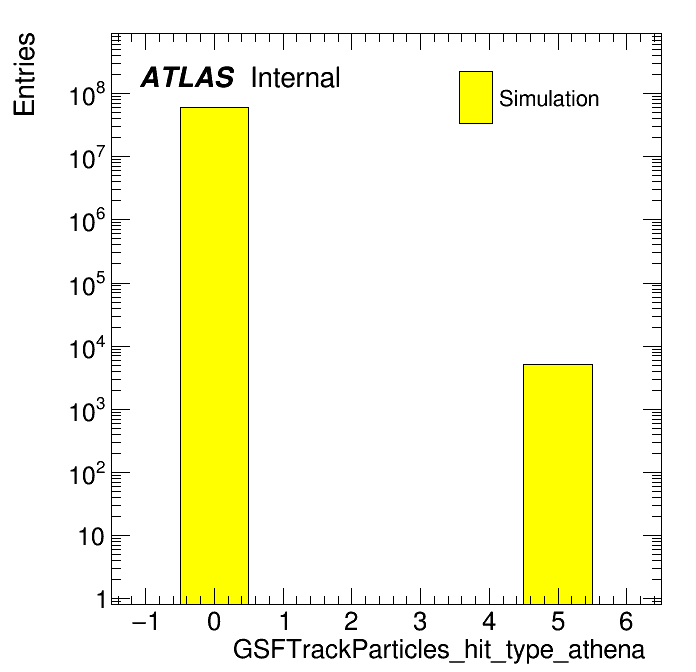 Entries

ATLAS Internal

Simulation

$10^8$
$10^7$
$10^6$
$10^5$
$10^4$
$10^3$
$10^2$
10
1

−1 0 1 2 3 4 5 6

GSFTrackParticles_hit_type_athena